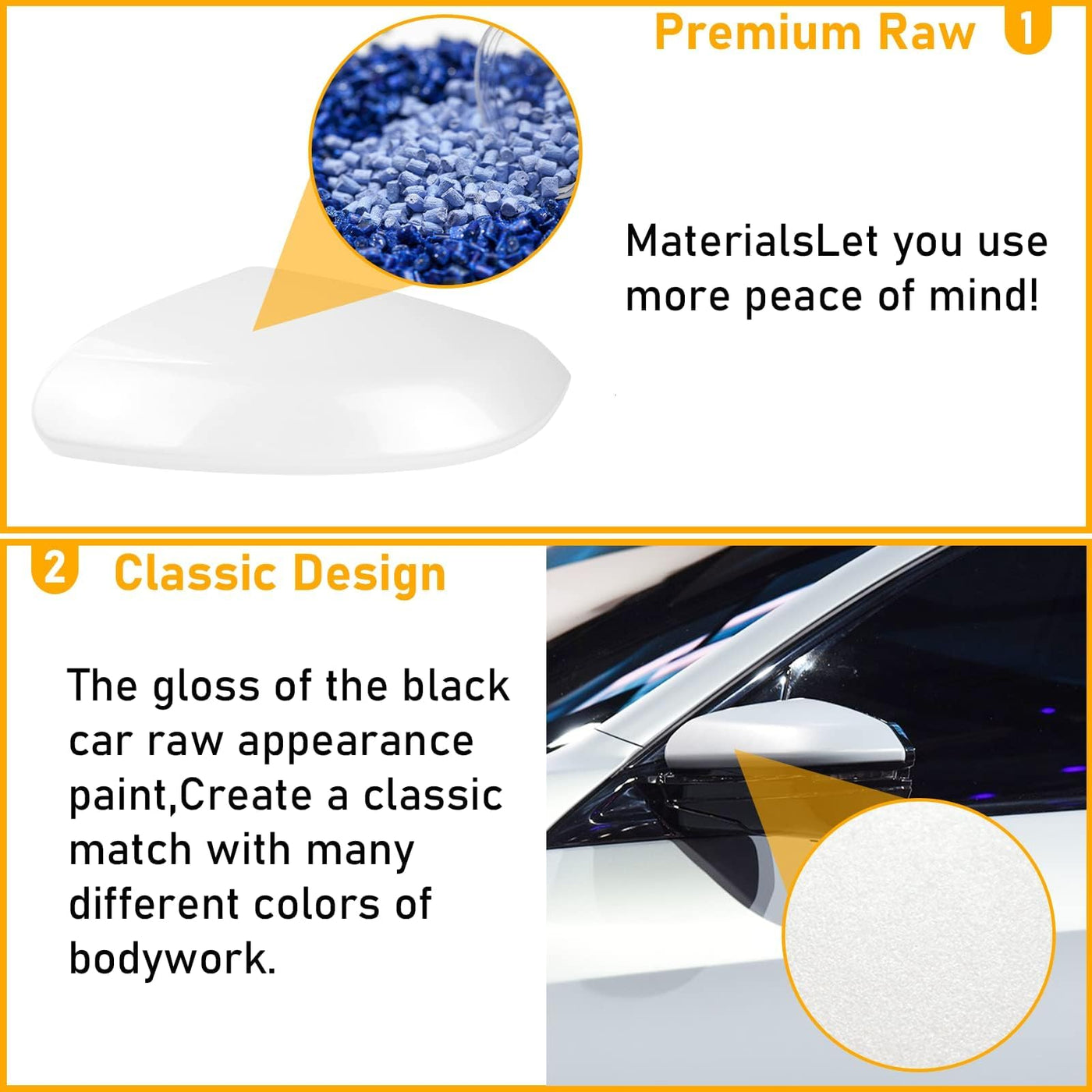 Premium Raw 1

MaterialsLet you use more peace of mind!

2 Classic Design

The gloss of the black car raw appearance paint,Create a classic match with many different colors of bodywork.